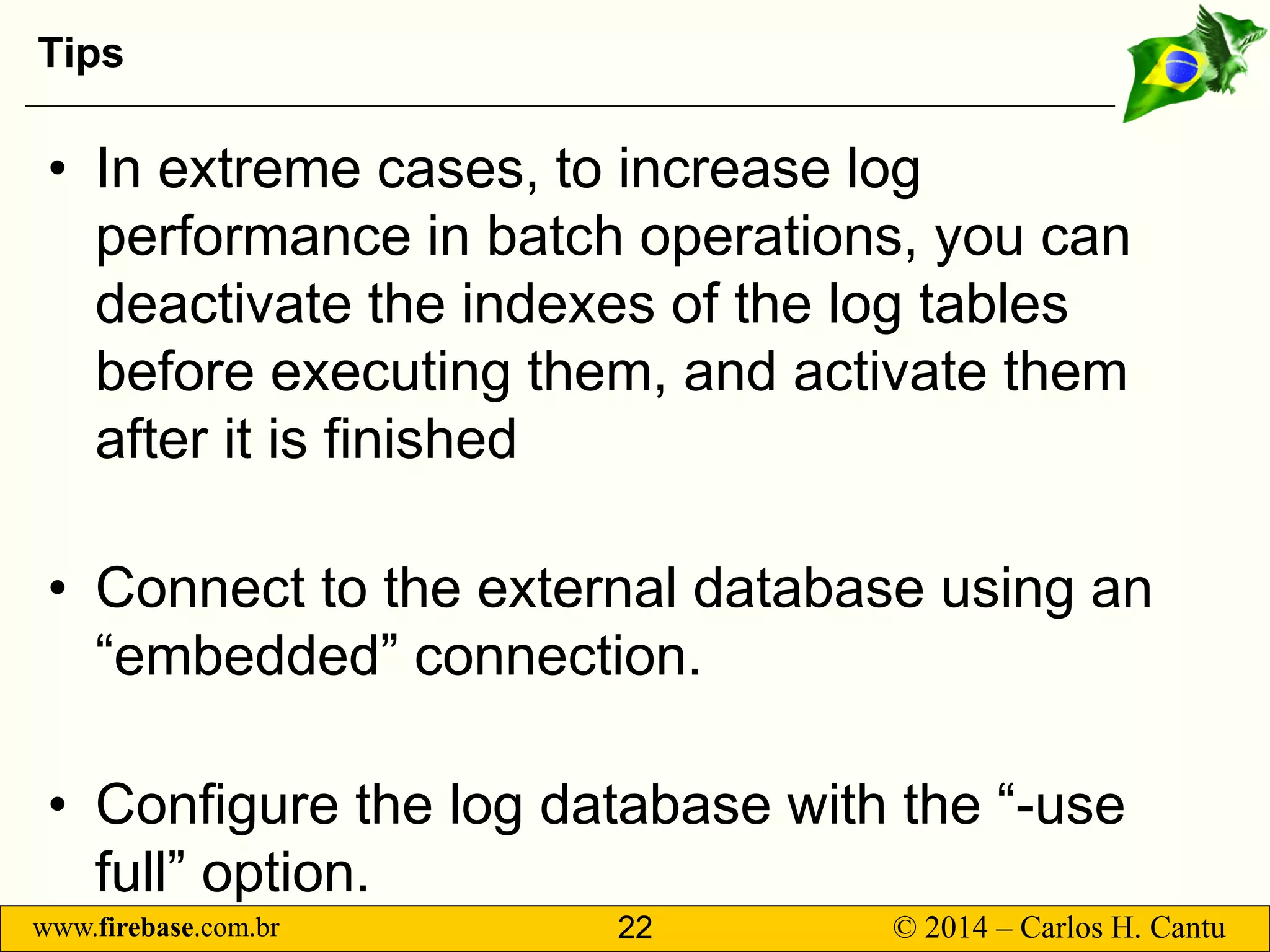 Tips

• In extreme cases, to increase log performance in batch operations, you can deactivate the indexes of the log tables before executing them, and activate them after it is finished

• Connect to the external database using an “embedded” connection.

• Configure the log database with the “-use full” option.

www.firebase.com.br 22 © 2014 – Carlos H. Cantu